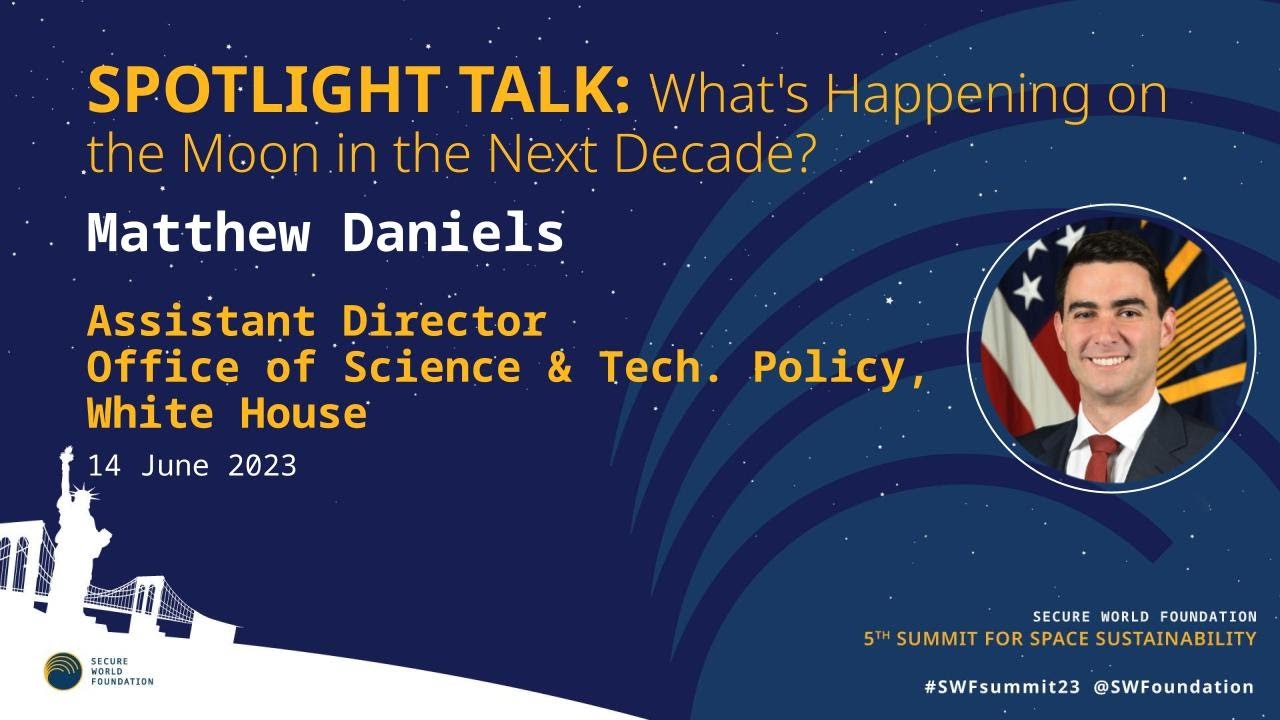 SPOTLIGHT TALK: What's Happening on the Moon in the Next Decade?

Matthew Daniels

Assistant Director
Office of Science & Tech. Policy, White House

14 June 2023

SECURE WORLD FOUNDATION

SECURE WORLD FOUNDATION
5TH SUMMIT FOR SPACE SUSTAINABILITY

#SWFsummit23 @SWFoundation